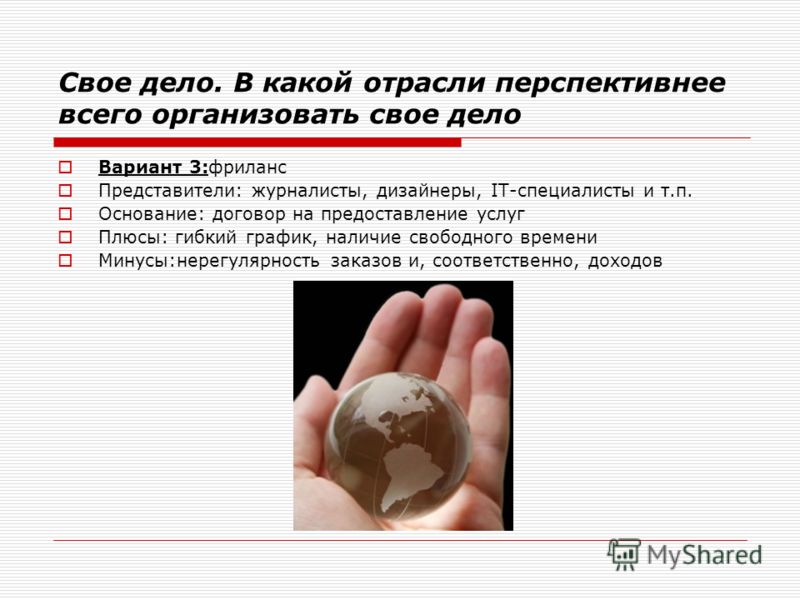 Свое дело. В какой отрасли перспективнее всего организовать свое дело

Вариант 3:фриланс

Представители: журналисты, дизайнеры, IT-специалисты и т.п.

Основание: договор на предоставление услуг

Плюсы: гибкий график, наличие свободного времени

Минусы:нерегулярность заказов и, соответственно, доходов

MyShared